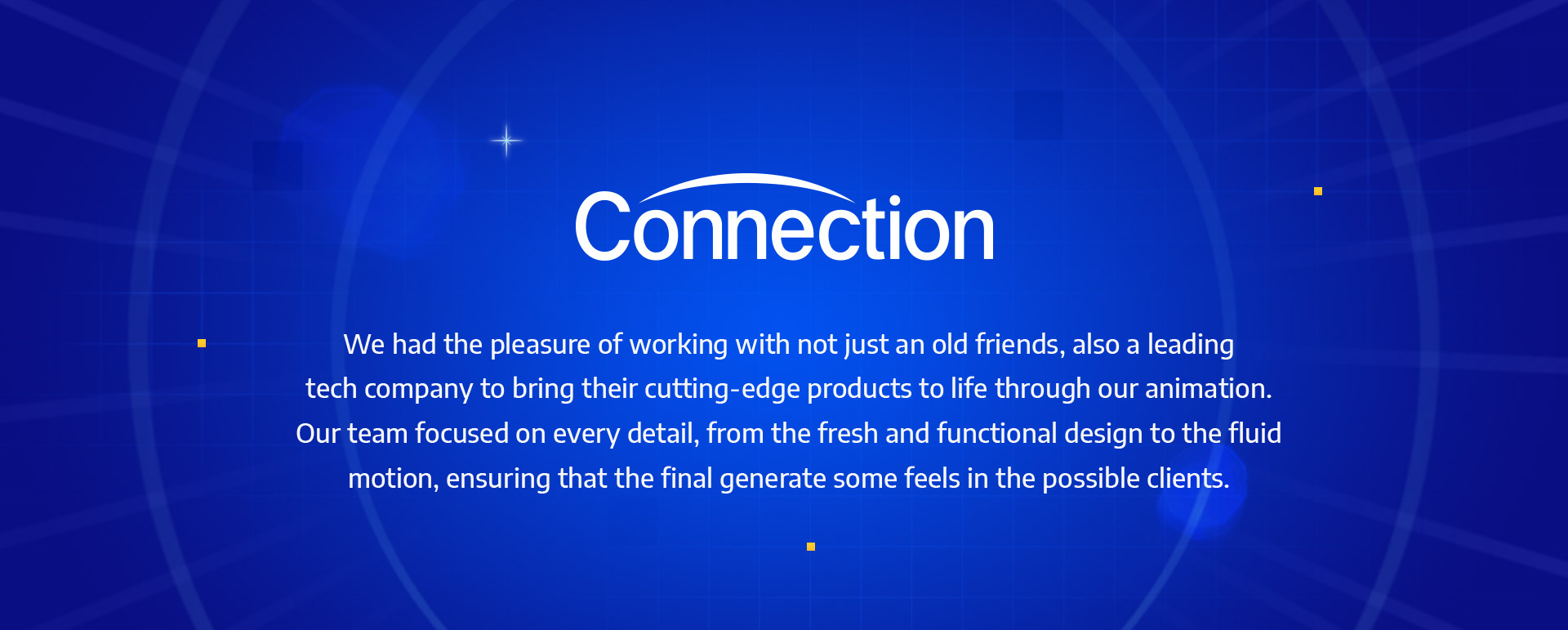 Connection

We had the pleasure of working with not just an old friends, also a leading tech company to bring their cutting-edge products to life through our animation. Our team focused on every detail, from the fresh and functional design to the fluid motion, ensuring that the final generate some feels in the possible clients.